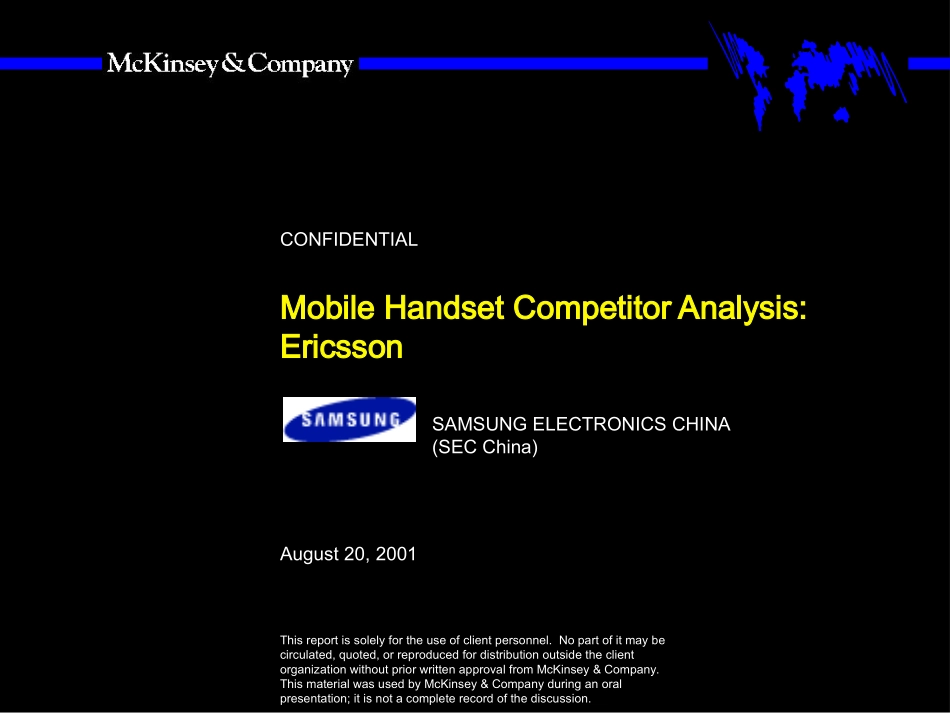 McKinsey&Company

CONFIDENTIAL

Mobile Handset Competitor Analysis: Ericsson

SAMSUNG

SAMSUNG ELECTRONICS CHINA
(SEC China)

August 20, 2001

This report is solely for the use of client personnel. No part of it may be circulated, quoted, or reproduced for distribution outside the client organization without prior written approval from McKinsey & Company. This material was used by McKinsey & Company during an oral presentation; it is not a complete record of the discussion.